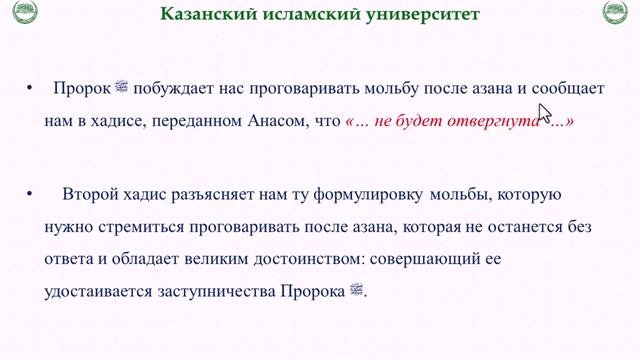 Казанский исламский университет

• Пророк ﷺ побуждает нас проговаривать мольбу после азана и сообщает нам в хадисе, переданном Анасом, что «... не будет отвергнута ...»

• Второй хадис разъясняет нам ту формулировку мольбы, которую нужно стремиться проговаривать после азана, которая не останется без ответа и обладает великим достоинством: совершающий ее удостаивается заступничества Пророка ﷺ.